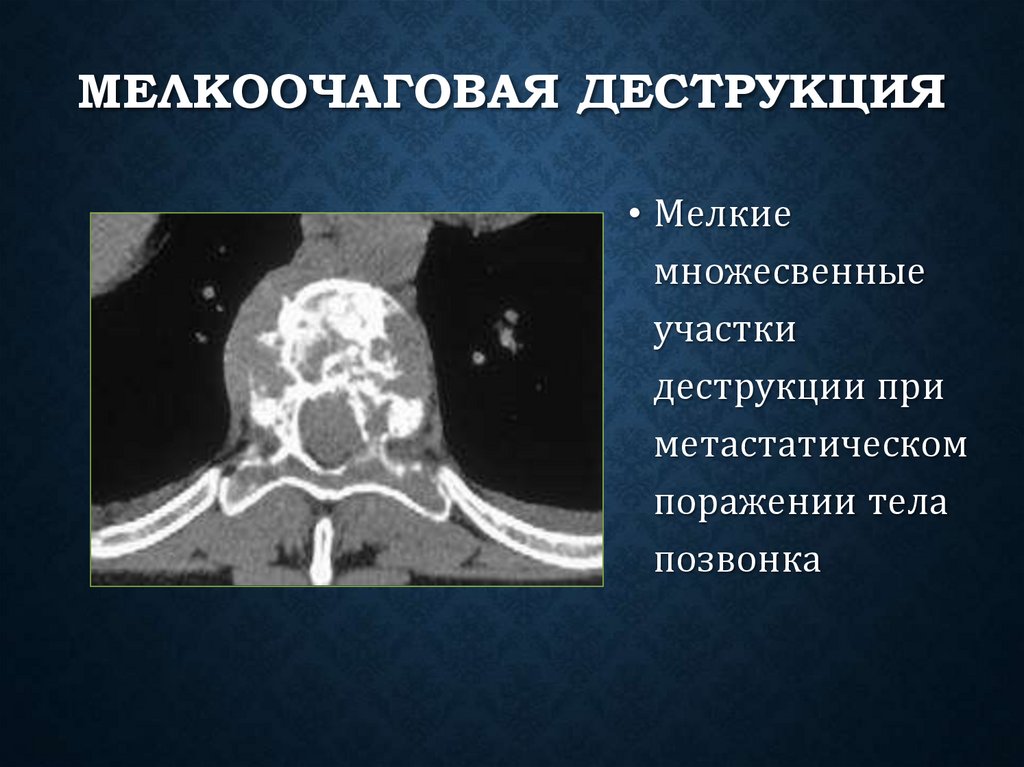 МЕЛКООЧАГОВАЯ ДЕСТРУКЦИЯ

• Мелкие множесвенные участки деструкции при метастатическом поражении тела позвонка